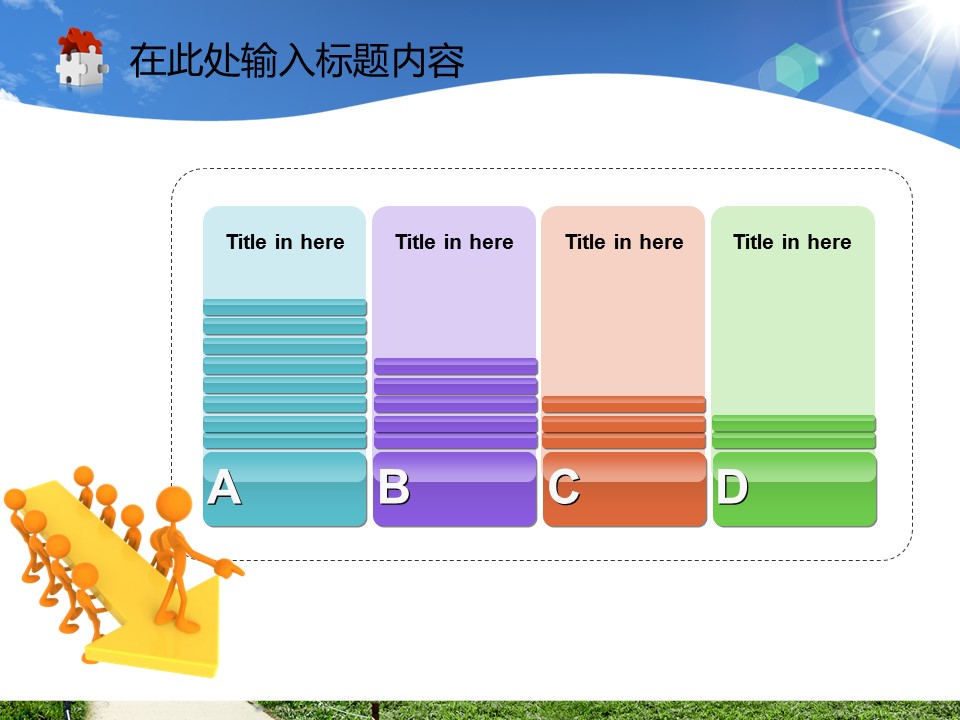 在此处输入标题内容

Title in here

Title in here

Title in here

Title in here

A

B

C

D